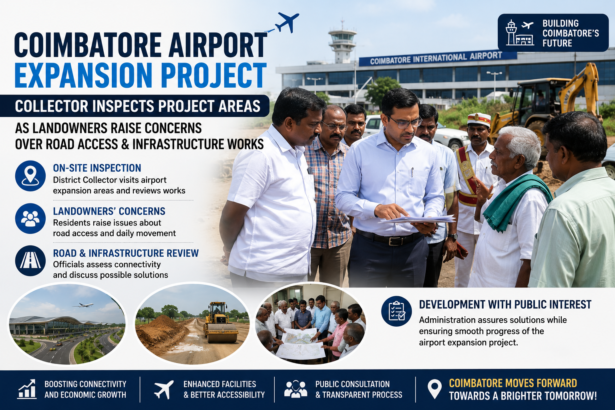 COIMBATORE AIRPORT EXPANSION PROJECT

BUILDING COIMBATORE'S FUTURE

COIMBATORE INTERNATIONAL AIRPORT

COLLECTOR INSPECTS PROJECT AREAS

AS LANDOWNERS RAISE CONCERNS OVER ROAD ACCESS & INFRASTRUCTURE WORKS

ON-SITE INSPECTION
District Collector visits airport expansion areas and reviews works

LANDOWNERS' CONCERNS
Residents raise issues about road access and daily movement

ROAD & INFRASTRUCTURE REVIEW
Officials assess connectivity and discuss possible solutions

DEVELOPMENT WITH PUBLIC INTEREST
Administration assures solutions while ensuring smooth progress of the airport expansion project.

BOOSTING CONNECTIVITY AND ECONOMIC GROWTH

ENHANCED FACILITIES & BETTER ACCESSIBILITY

PUBLIC CONSULTATION & TRANSPARENT PROCESS

COIMBATORE MOVES FORWARD TOWARDS A BRIGHTER TOMORROW!